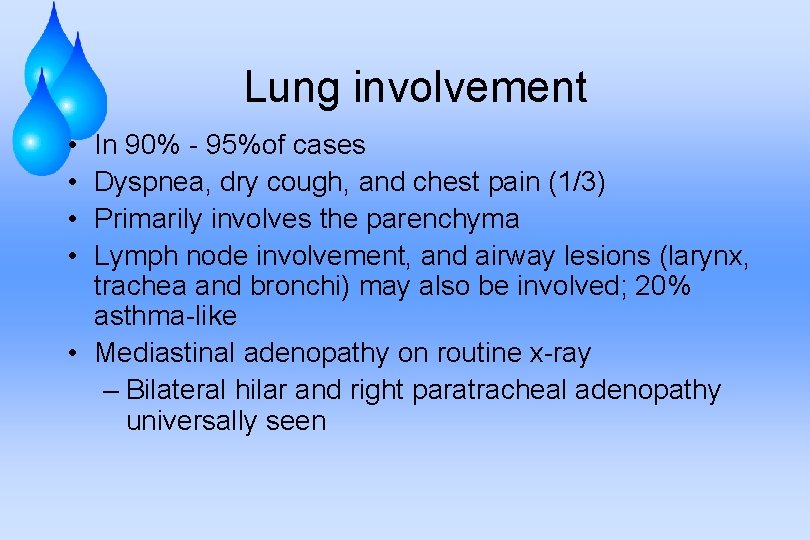 Lung involvement

• In 90% - 95%of cases
• Dyspnea, dry cough, and chest pain (1/3)
• Primarily involves the parenchyma
• Lymph node involvement, and airway lesions (larynx, trachea and bronchi) may also be involved; 20% asthma-like
• Mediastinal adenopathy on routine x-ray
– Bilateral hilar and right paratracheal adenopathy universally seen